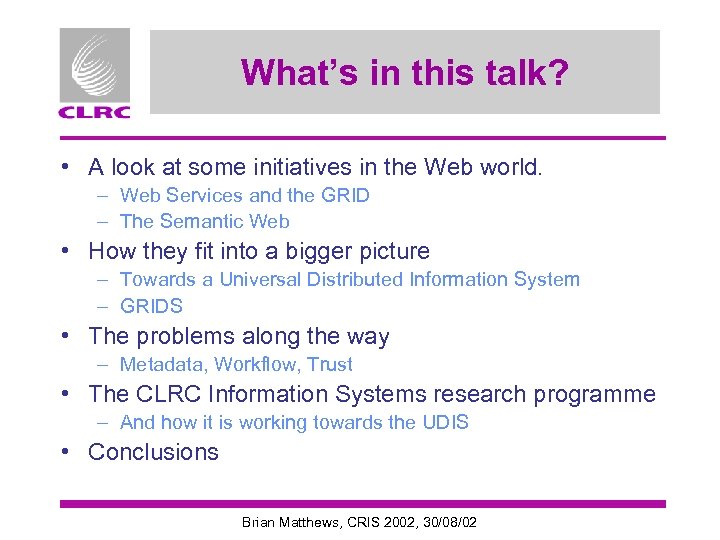 CLRC

What's in this talk?

• A look at some initiatives in the Web world.
– Web Services and the GRID
– The Semantic Web
• How they fit into a bigger picture
– Towards a Universal Distributed Information System
– GRIDS
• The problems along the way
– Metadata, Workflow, Trust
• The CLRC Information Systems research programme
– And how it is working towards the UDIS
• Conclusions

Brian Matthews, CRIS 2002, 30/08/02